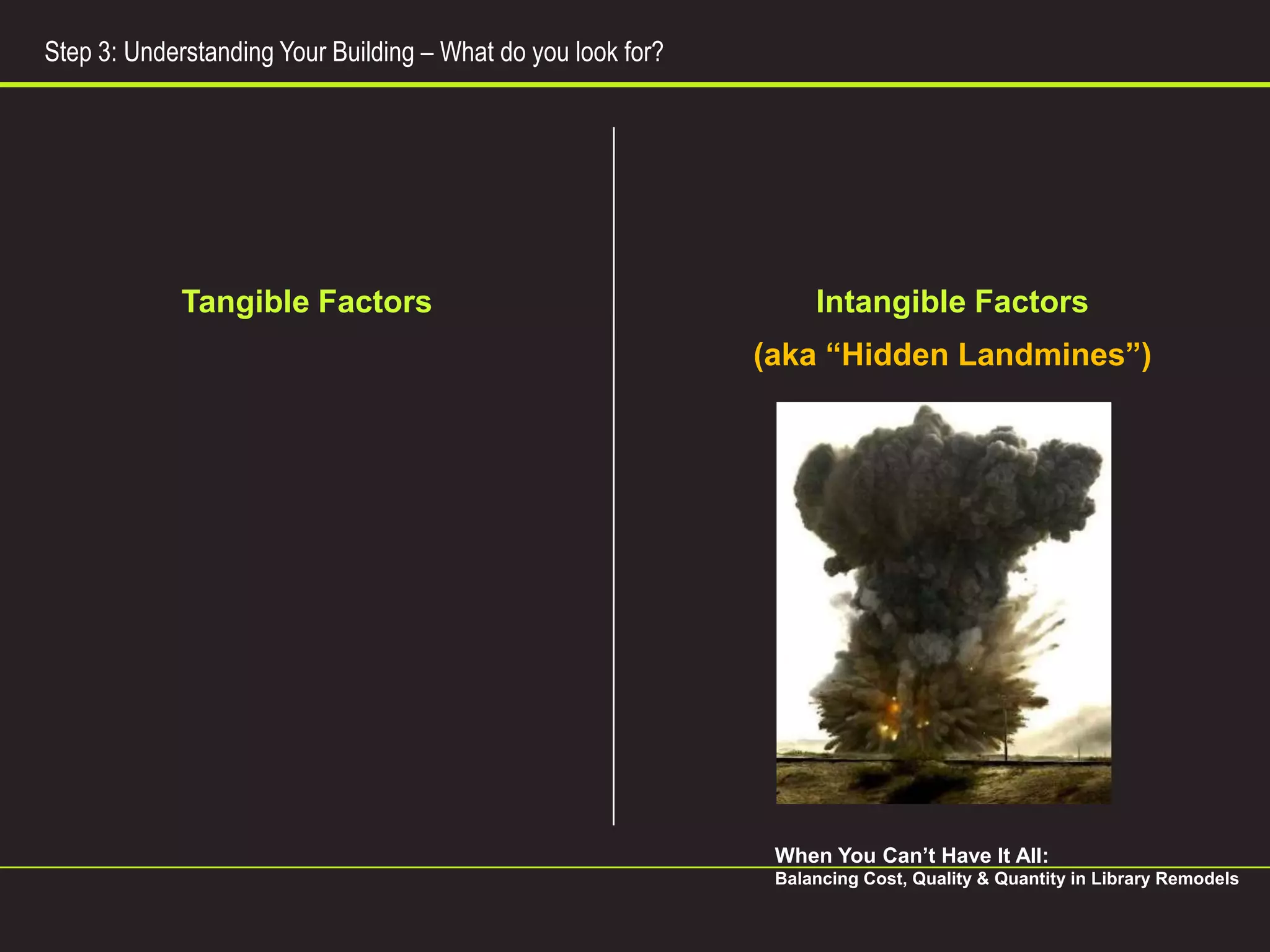 Step 3: Understanding Your Building – What do you look for?

Tangible Factors

Intangible Factors

(aka “Hidden Landmines”)

When You Can’t Have It All:
Balancing Cost, Quality & Quantity in Library Remodels